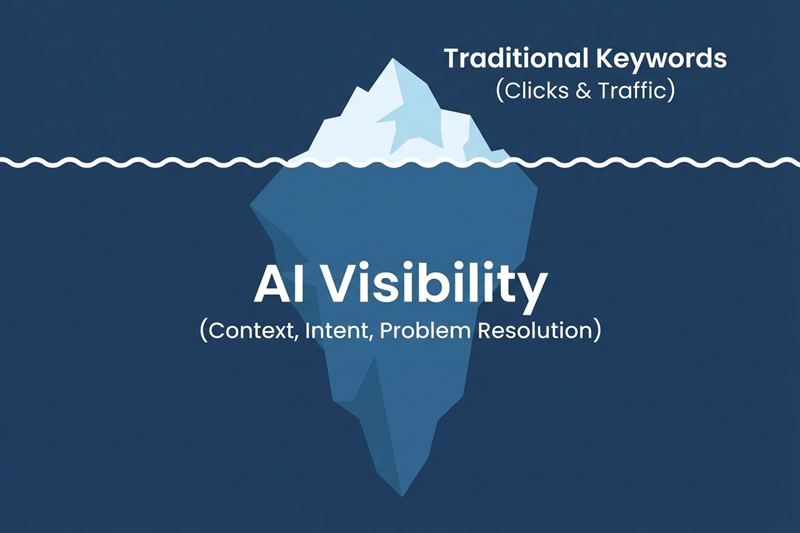 Traditional Keywords
(Clicks & Traffic)

AI Visibility
(Context, Intent, Problem Resolution)